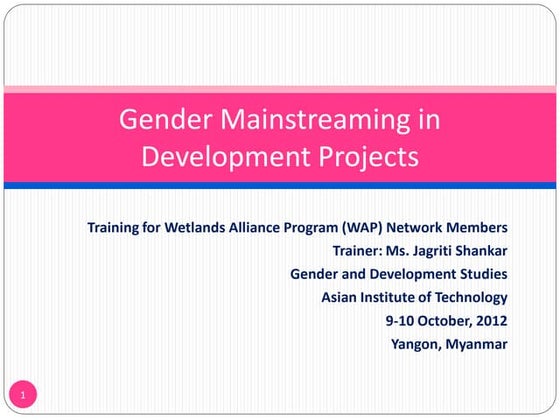 Gender Mainstreaming in Development Projects

Training for Wetlands Alliance Program (WAP) Network Members
Trainer: Ms. Jagriti Shankar
Gender and Development Studies
Asian Institute of Technology
9-10 October, 2012
Yangon, Myanmar

1